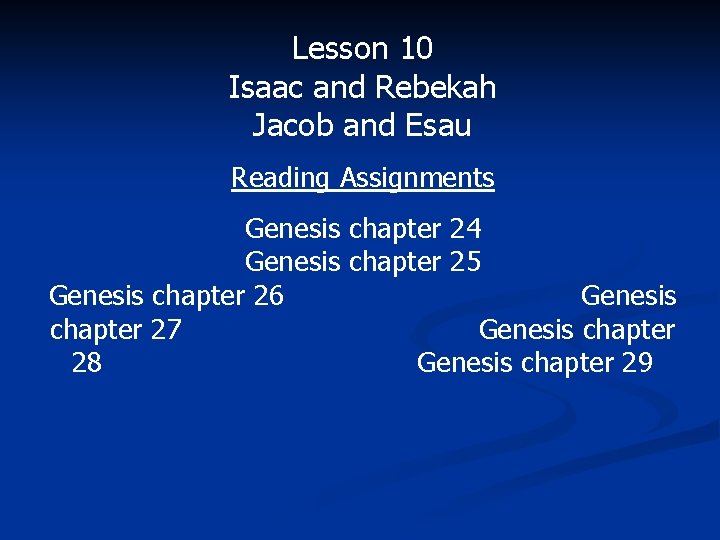 Lesson 10
Isaac and Rebekah
Jacob and Esau

Reading Assignments

Genesis chapter 24
Genesis chapter 25
Genesis chapter 26 Genesis chapter 27 Genesis chapter 28 Genesis chapter 29